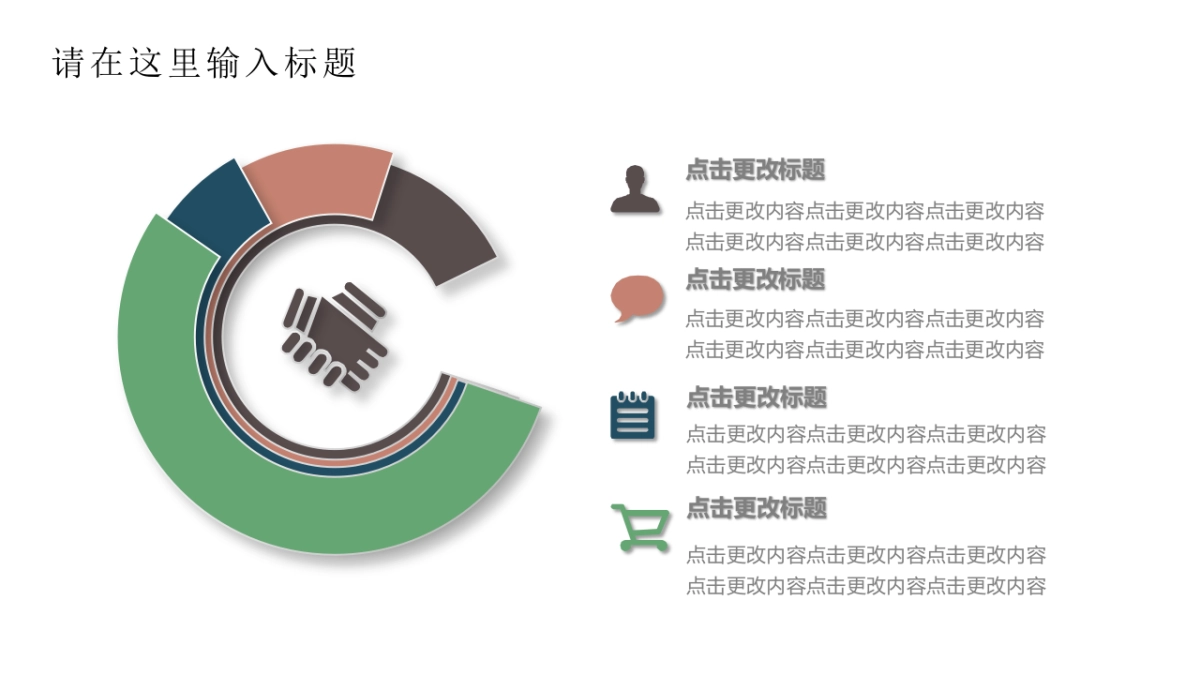 请在这里输入标题

点击更改标题

点击更改内容点击更改内容点击更改内容点击更改内容点击更改内容点击更改内容

点击更改标题

点击更改内容点击更改内容点击更改内容点击更改内容点击更改内容点击更改内容

点击更改标题

点击更改内容点击更改内容点击更改内容点击更改内容点击更改内容点击更改内容

点击更改标题

点击更改内容点击更改内容点击更改内容点击更改内容点击更改内容点击更改内容